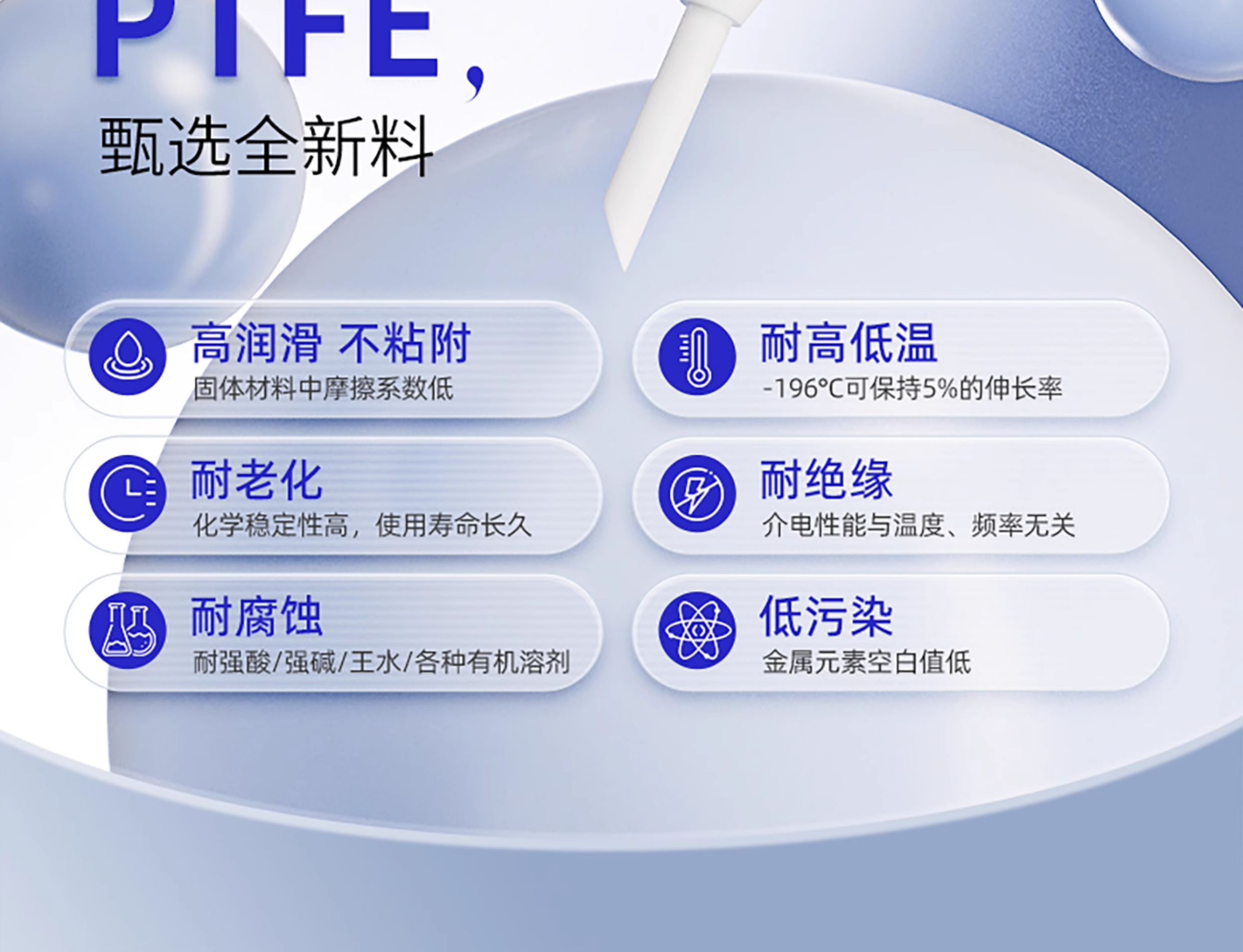 PTFE,

甄选全新料

高润滑 不粘附

固体材料中摩擦系数低

耐老化

化学稳定性高，使用寿命长久

耐腐蚀

耐强酸/强碱/王水/各种有机溶剂

耐高低温

-196°C可保持5%的伸长率

耐绝缘

介电性能与温度、频率无关

低污染

金属元素空白值低